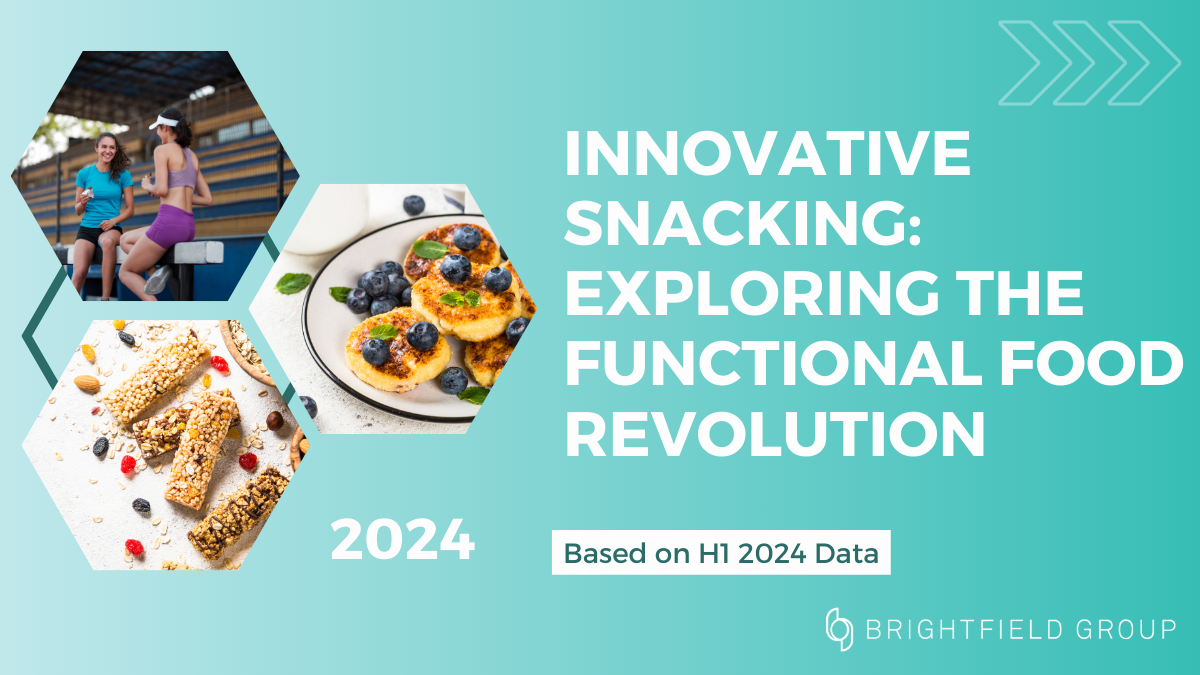 INNOVATIVE SNACKING: EXPLORING THE FUNCTIONAL FOOD REVOLUTION

2024

Based on H1 2024 Data

BRIGHTFIELD GROUP